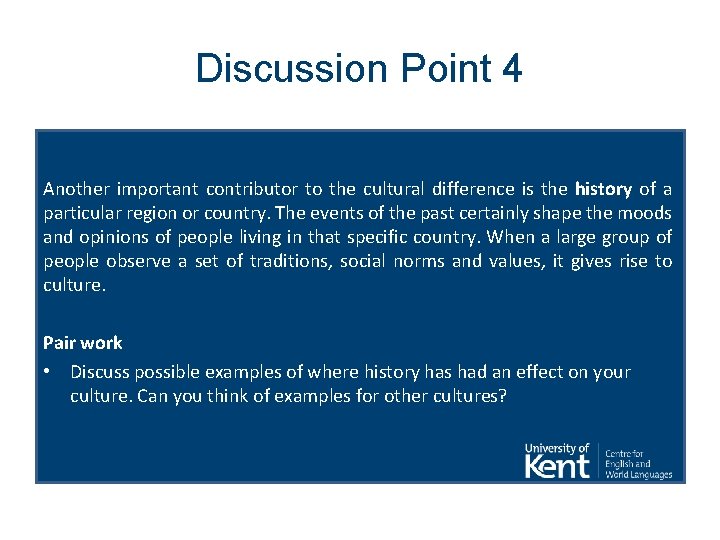 Discussion Point 4

Another important contributor to the cultural difference is the history of a particular region or country. The events of the past certainly shape the moods and opinions of people living in that specific country. When a large group of people observe a set of traditions, social norms and values, it gives rise to culture.

Pair work

• Discuss possible examples of where history has had an effect on your culture. Can you think of examples for other cultures?

University of Kent

Centre for English and World Languages